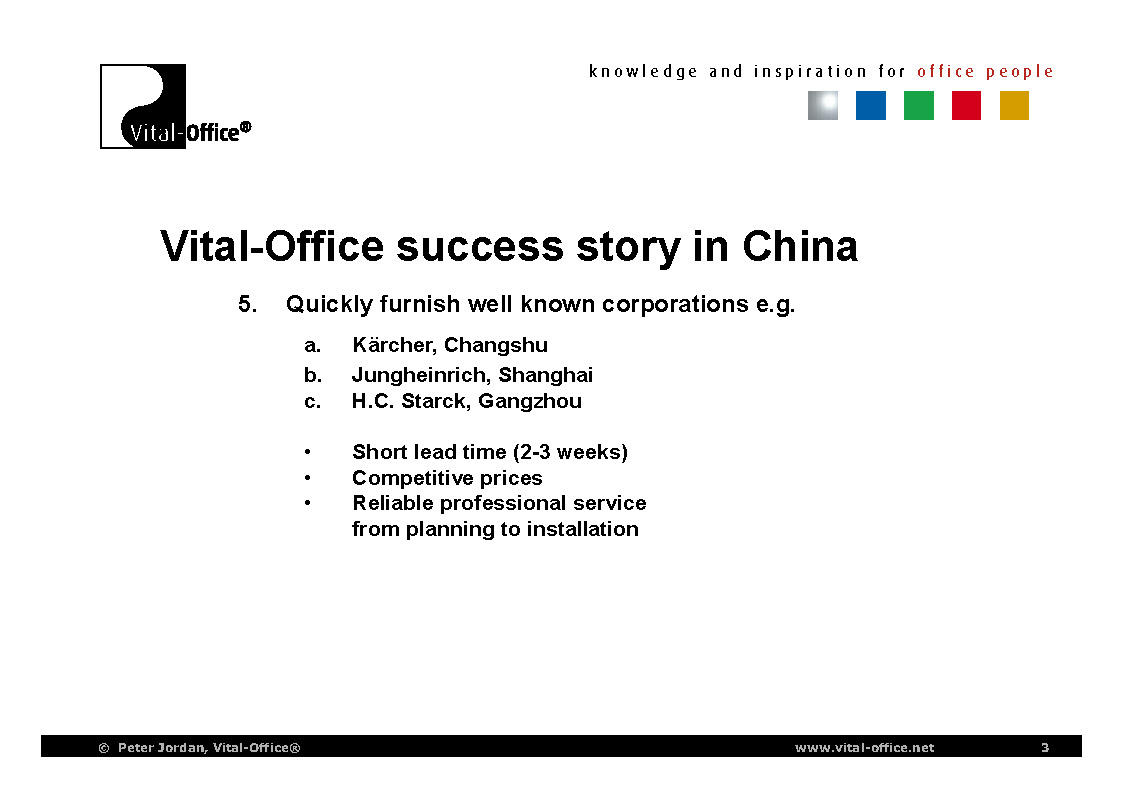 Vital-Office®

knowledge and inspiration for office people

Vital-Office success story in China

5. Quickly furnish well known corporations e.g.

a. Kärcher, Changshu
b. Jungheinrich, Shanghai
c. H.C. Starck, Gangzhou

• Short lead time (2-3 weeks)
• Competitive prices
• Reliable professional service from planning to installation

© Peter Jordan, Vital-Office® www.vital-office.net 3